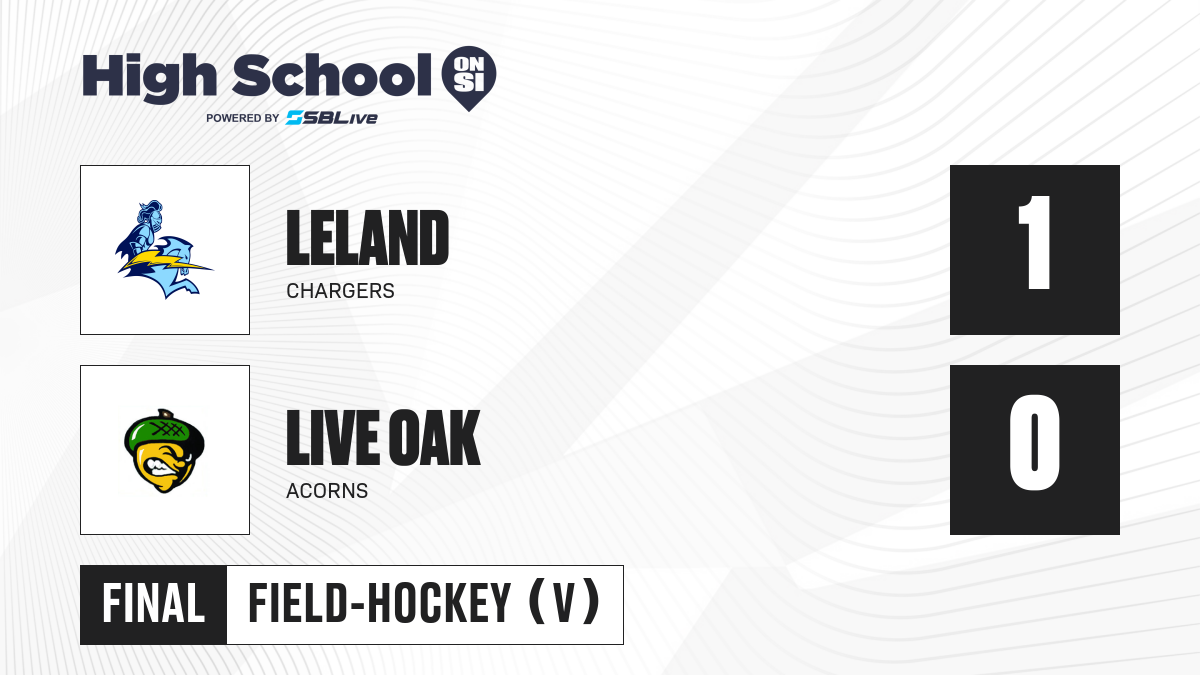 High School ON SI
POWERED BY SBLive

LELAND
CHARGERS

1

LIVE OAK
ACORNS

0

FINAL FIELD-HOCKEY (V)